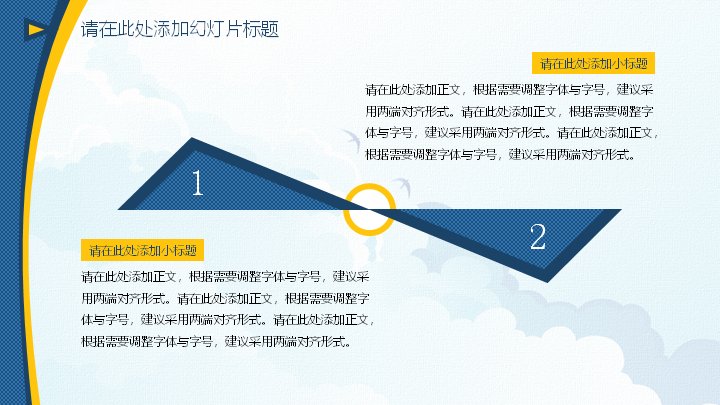 请在此处添加幻灯片标题

请在此处添加小标题

请在此处添加正文，根据需要调整字体与字号，建议采用两端对齐形式。请在此处添加正文，根据需要调整字体与字号，建议采用两端对齐形式。请在此处添加正文，根据需要调整字体与字号，建议采用两端对齐形式。

1

2

请在此处添加小标题

请在此处添加正文，根据需要调整字体与字号，建议采用两端对齐形式。请在此处添加正文，根据需要调整字体与字号，建议采用两端对齐形式。请在此处添加正文，根据需要调整字体与字号，建议采用两端对齐形式。